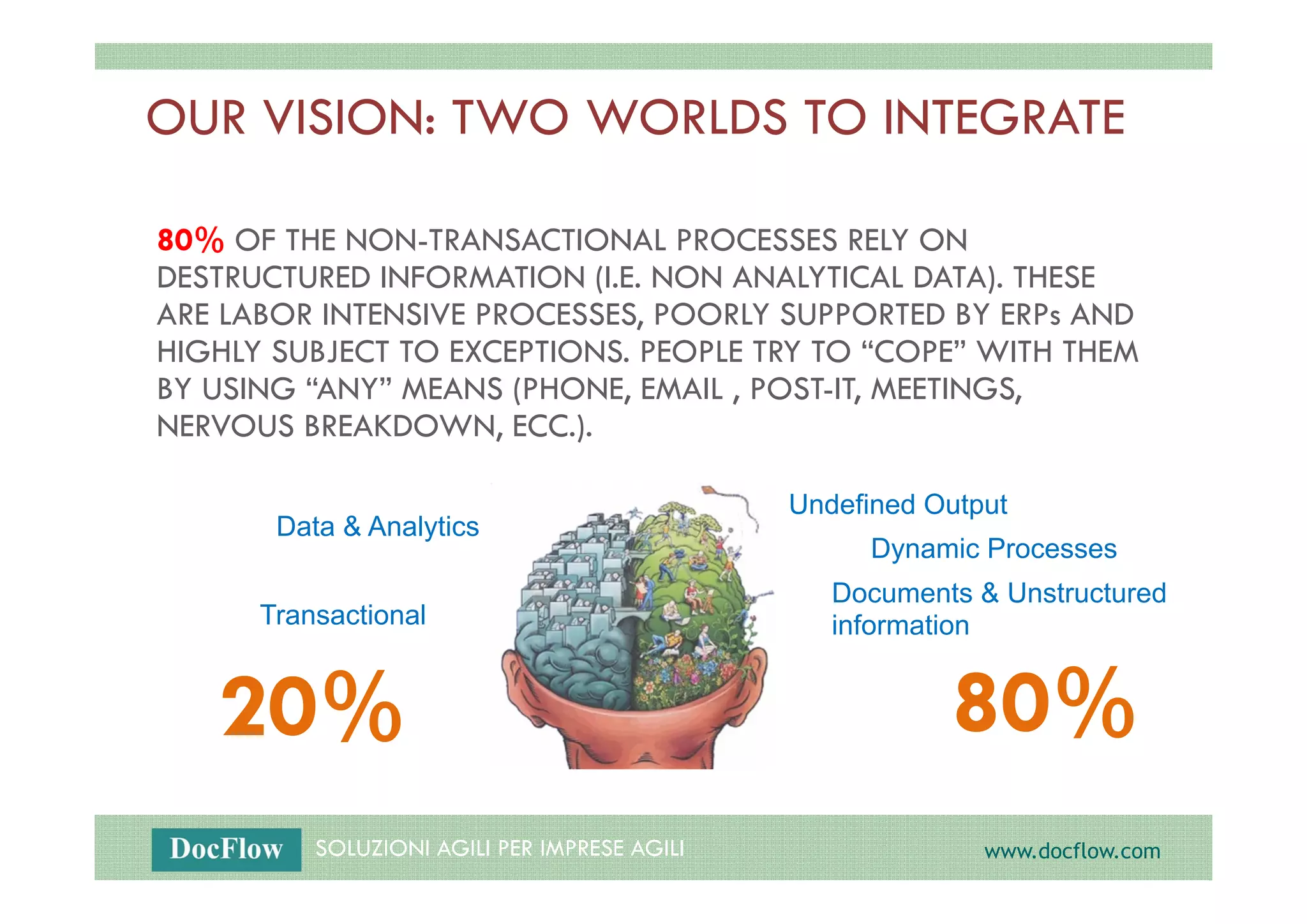 OUR VISION: TWO WORLDS TO INTEGRATE

80% OF THE NON-TRANSACTIONAL PROCESSES RELY ON DESTRUCTURED INFORMATION (I.E. NON ANALYTICAL DATA). THESE ARE LABOR INTENSIVE PROCESSES, POORLY SUPPORTED BY ERPs AND HIGHLY SUBJECT TO EXCEPTIONS. PEOPLE TRY TO “COPE” WITH THEM BY USING “ANY” MEANS (PHONE, EMAIL , POST-IT, MEETINGS, NERVOUS BREAKDOWN, ECC.).

Data & Analytics

Transactional

20%

Undefined Output

Dynamic Processes

Documents & Unstructured information

80%

DocFlow SOLUZIONI AGILI PER IMPRESE AGILI www.docflow.com